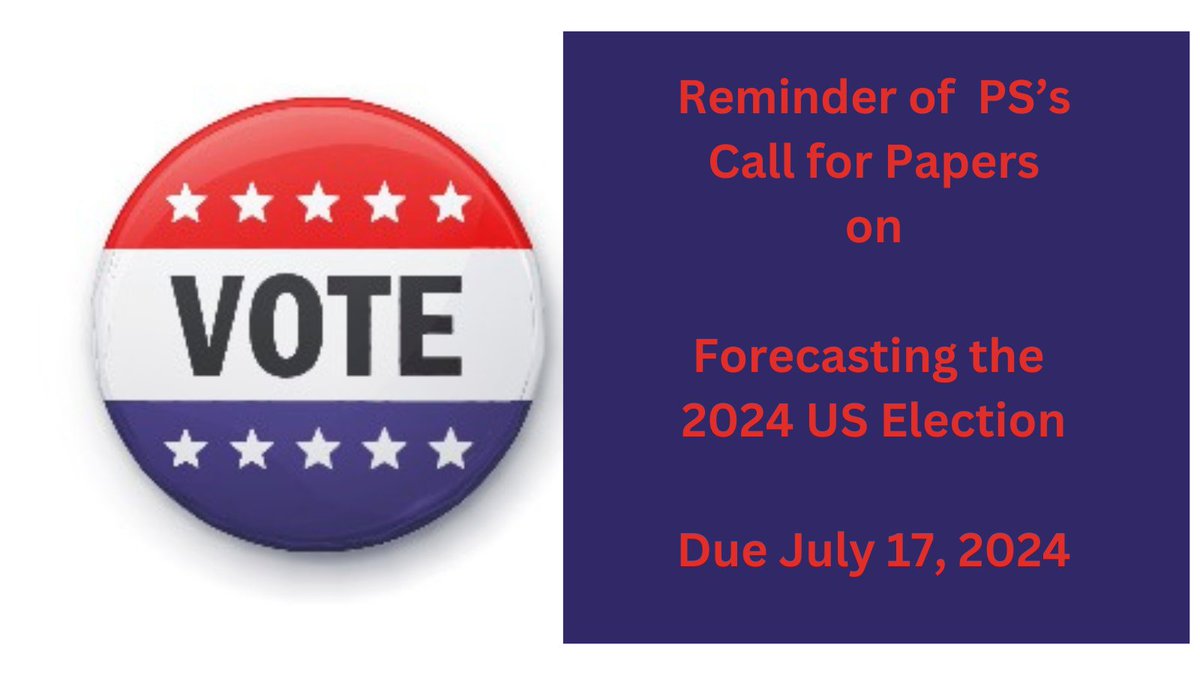 VOTE

Reminder of PS's Call for Papers on

Forecasting the 2024 US Election

Due July 17, 2024